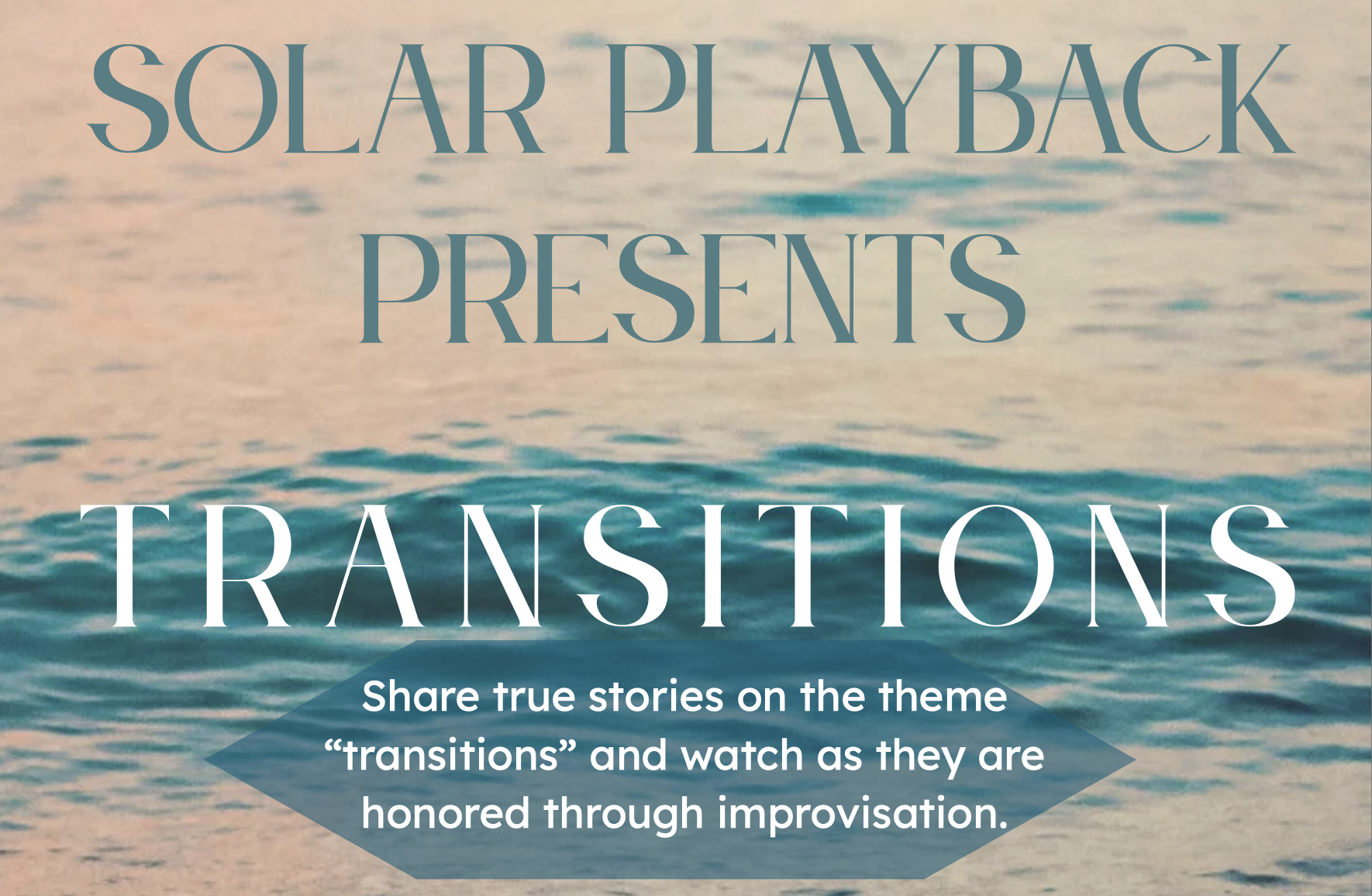 SOLAR PLAYBACK PRESENTS

TRANSITIONS

Share true stories on the theme “transitions” and watch as they are honored through improvisation.